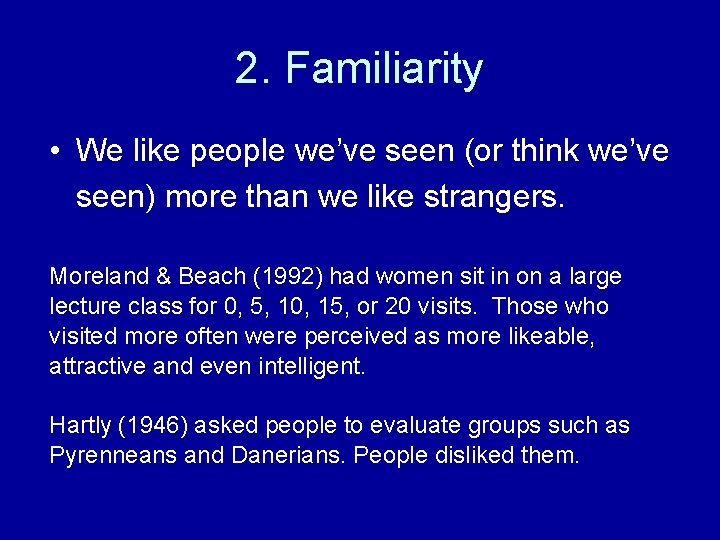 2. Familiarity

• We like people we've seen (or think we've seen) more than we like strangers.

Moreland & Beach (1992) had women sit in on a large lecture class for 0, 5, 10, 15, or 20 visits. Those who visited more often were perceived as more likeable, attractive and even intelligent.

Hartly (1946) asked people to evaluate groups such as Pyrenneans and Danerians. People disliked them.